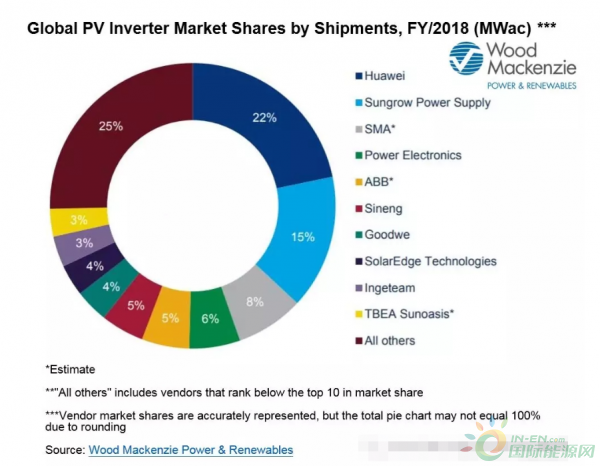 Global PV Inverter Market Shares by Shipments, FY/2018 (MWac) ***

Wood Mackenzie
POWER & RENEWABLES

22%
15%
8%
6%
5%
5%
4%
4%
3%
3%
25%

Huawei
Sungrow Power Supply
SMA*
Power Electronics
ABB*
Sineng
Goodwe
SolarEdge Technologies
Ingeteam
TBEA Sunoasis*
All others

*Estimate

**"All others" includes vendors that rank below the top 10 in market share

***Vendor market shares are accurately represented, but the total pie chart may not equal 100% due to rounding

Source: Wood Mackenzie Power & Renewables

IN-EN.com
国际能源网